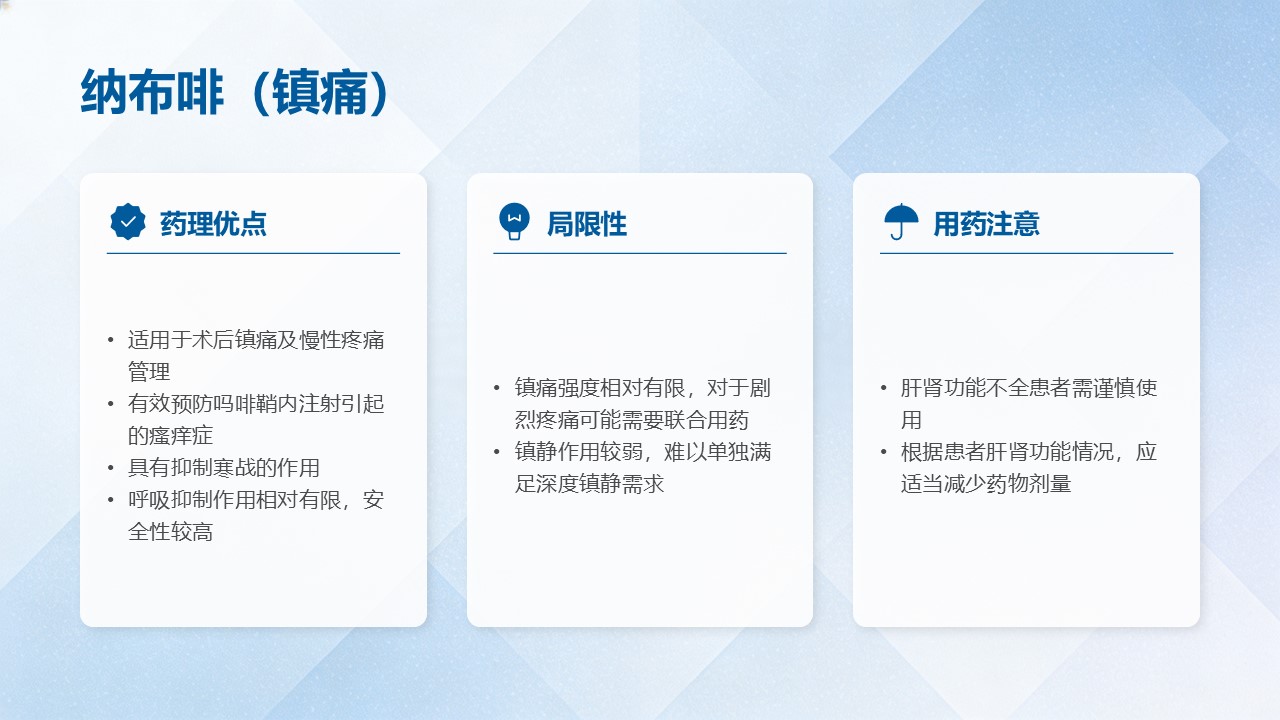 纳布啡（镇痛）

药理优点

• 适用于术后镇痛及慢性疼痛管理
• 有效预防吗啡鞘内注射引起的瘙痒症
• 具有抑制寒战的作用
• 呼吸抑制作用相对有限，安全性较高

局限性

• 镇痛强度相对有限，对于剧烈疼痛可能需要联合用药
• 镇静作用较弱，难以单独满足深度镇静需求

用药注意

• 肝肾功能不全患者需谨慎使用
• 根据患者肝肾功能情况，应适当减少药物剂量